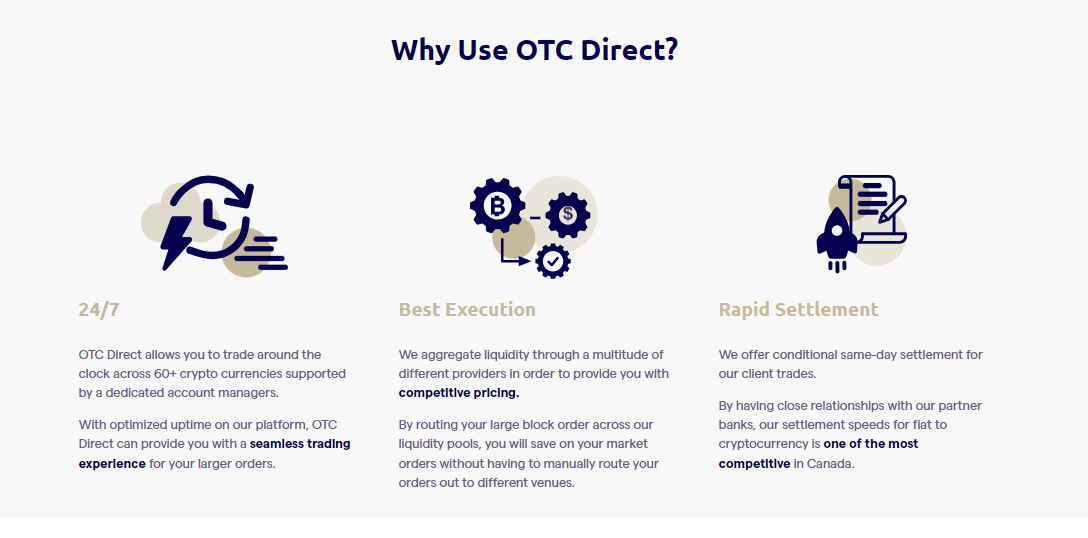 Why Use OTC Direct?

24/7

OTC Direct allows you to trade around the clock across 60+ crypto currencies supported by a dedicated account managers.

With optimized uptime on our platform, OTC Direct can provide you with a seamless trading experience for your larger orders.

Best Execution

We aggregate liquidity through a multitude of different providers in order to provide you with competitive pricing.

By routing your large block order across our liquidity pools, you will save on your market orders without having to manually route your orders out to different venues.

Rapid Settlement

We offer conditional same-day settlement for our client trades.

By having close relationships with our partner banks, our settlement speeds for fiat to cryptocurrency is one of the most competitive in Canada.